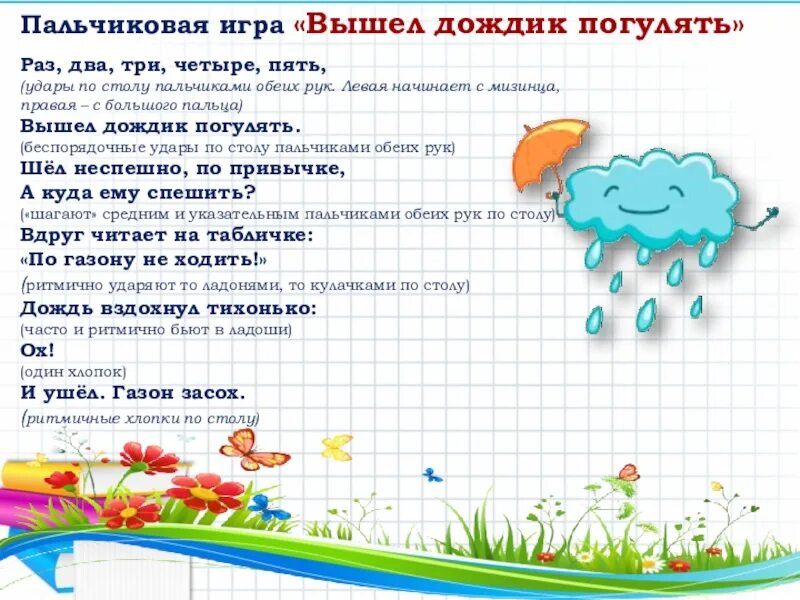 Пальчиковая игра «Вышел дождик погулять»

Раз, два, три, четыре, пять,
(удары по столу пальчиками обеих рук. Левая начинает с мизинца, правая – с большого пальца)
Вышел дождик погулять.
(беспорядочные удары по столу пальчиками обеих рук)
Шёл неспешно, по привычке,
А куда ему спешить?
(«шагают» средним и указательным пальчиками обеих рук по столу)
Вдруг читает на табличке:
«По газону не ходить!»
(ритмично ударяют то ладонями, то кулачками по столу)
Дождь вздохнул тихонько:
(часто и ритмично бьют в ладоши)
Ох!
(один хлопок)
И ушёл. Газон засох.
(ритмичные хлопки по столу)